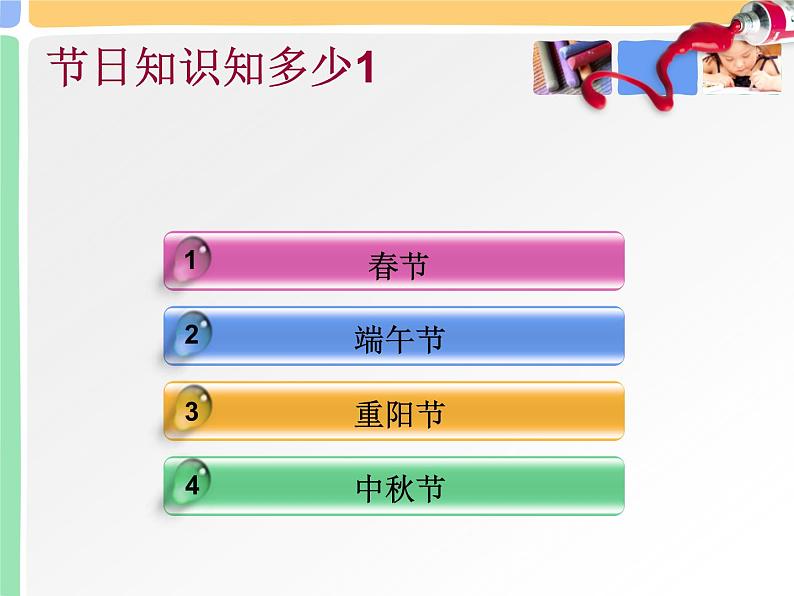 节日知识知多少1

1 春节

2 端午节

3 重阳节

4 中秋节